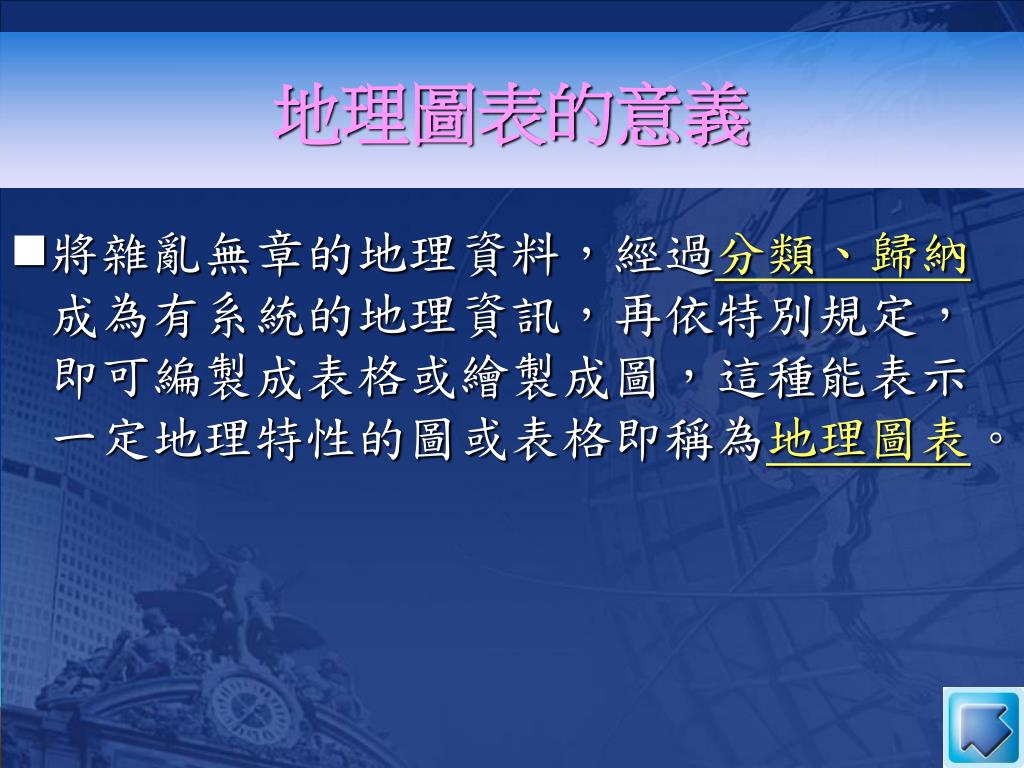 地理圖表的意義

■將雜亂無章的地理資料，經過分類、歸納成為有系統的地理資訊，再依特別規定，即可編製成表格或繪製成圖，這種能表示一定地理特性的圖或表格即稱為地理圖表。